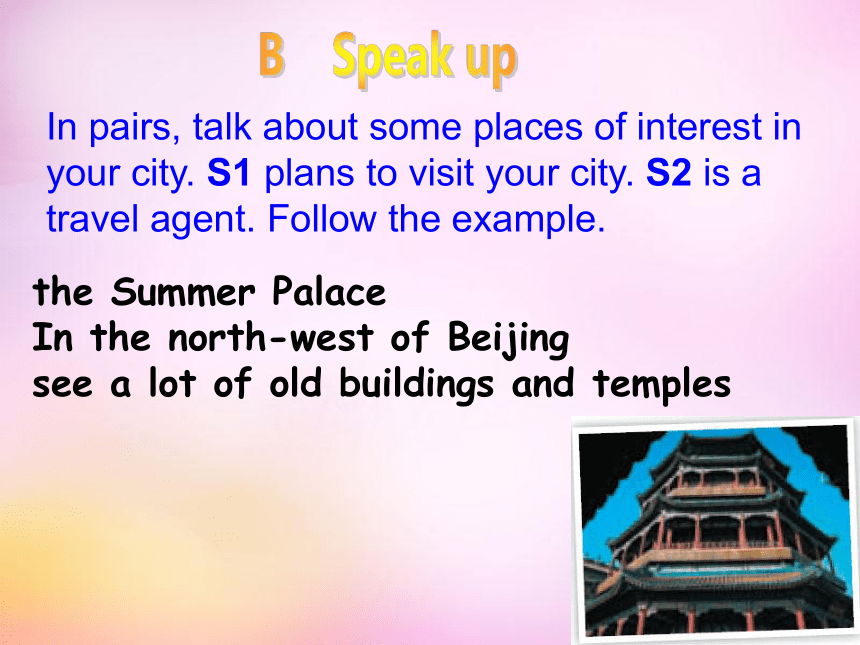 B Speak up

In pairs, talk about some places of interest in your city. S1 plans to visit your city. S2 is a travel agent. Follow the example.

the Summer Palace
In the north-west of Beijing
see a lot of old buildings and temples